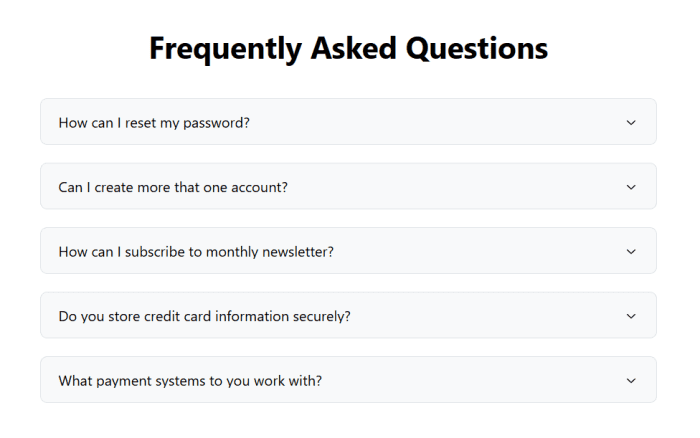 Frequently Asked Questions

How can I reset my password?

Can I create more that one account?

How can I subscribe to monthly newsletter?

Do you store credit card information securely?

What payment systems to you work with?